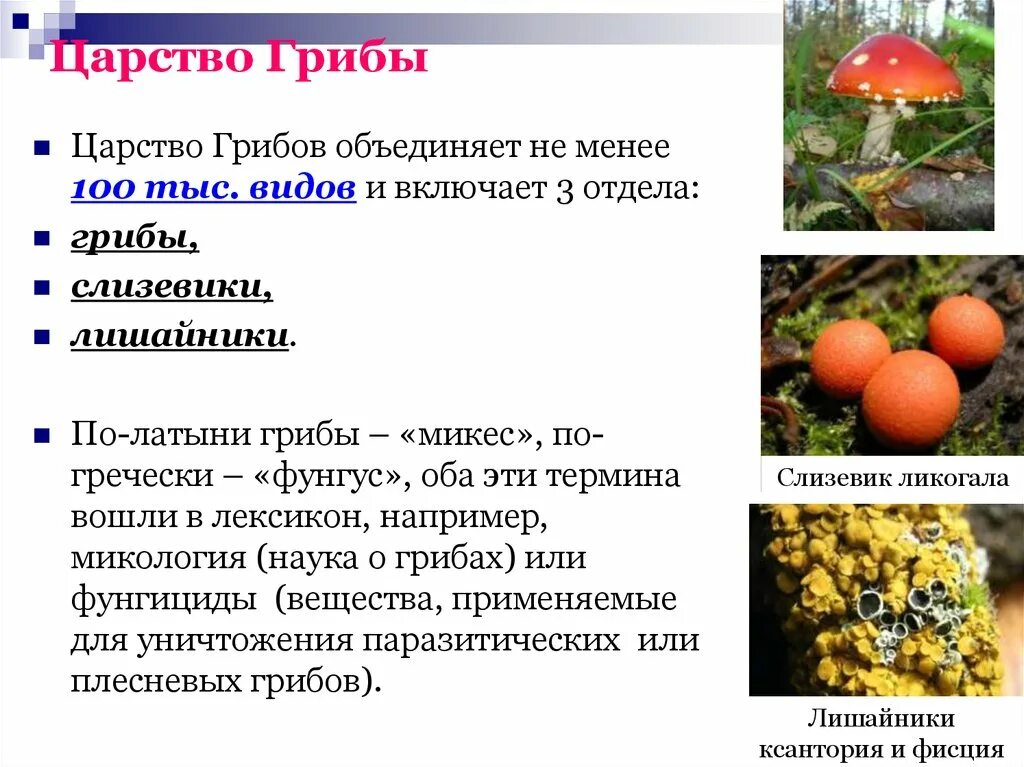 Царство Грибы

Царство Грибов объединяет не менее 100 тыс. видов и включает 3 отдела:

грибы,

слизевики,

лишайники.

По-латыни грибы – «микес», по-гречески – «фунгус», оба эти термина вошли в лексикон, например, микология (наука о грибах) или фунгициды (вещества, применяемые для уничтожения паразитических или плесневых грибов).

Слизевик ликогала

Лишайники ксантория и фисция